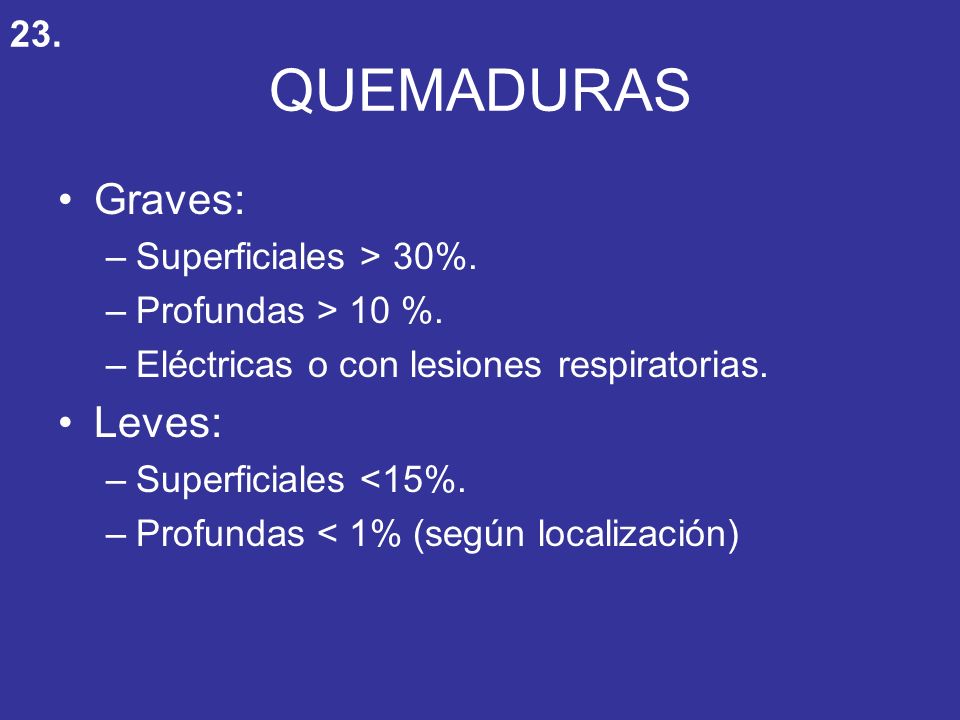 23.

QUEMADURAS

• Graves:
– Superficiales > 30%.
– Profundas > 10 %.
– Eléctricas o con lesiones respiratorias.

• Leves:
– Superficiales <15%.
– Profundas < 1% (según localización)